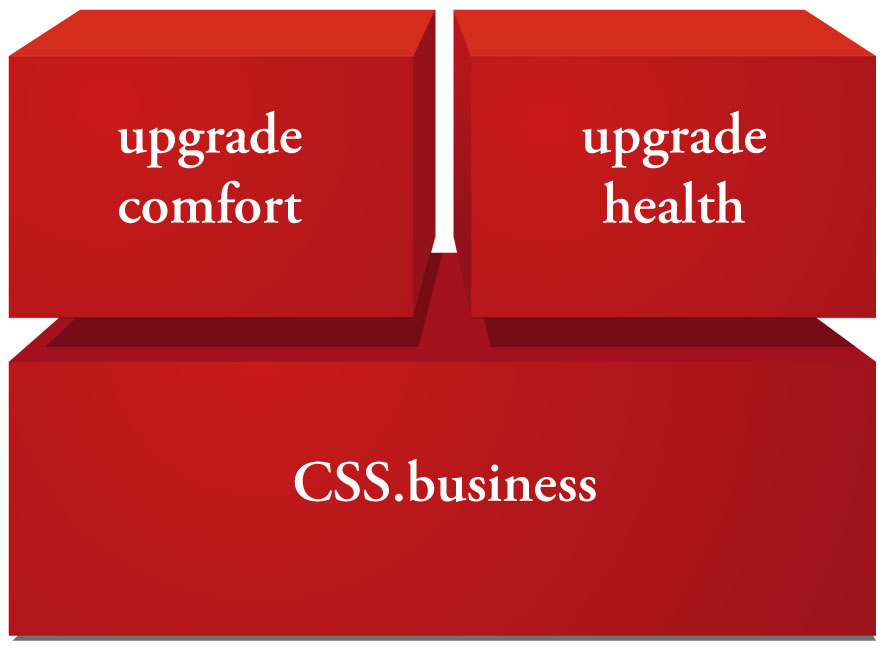 upgrade comfort

upgrade health

CSS.business